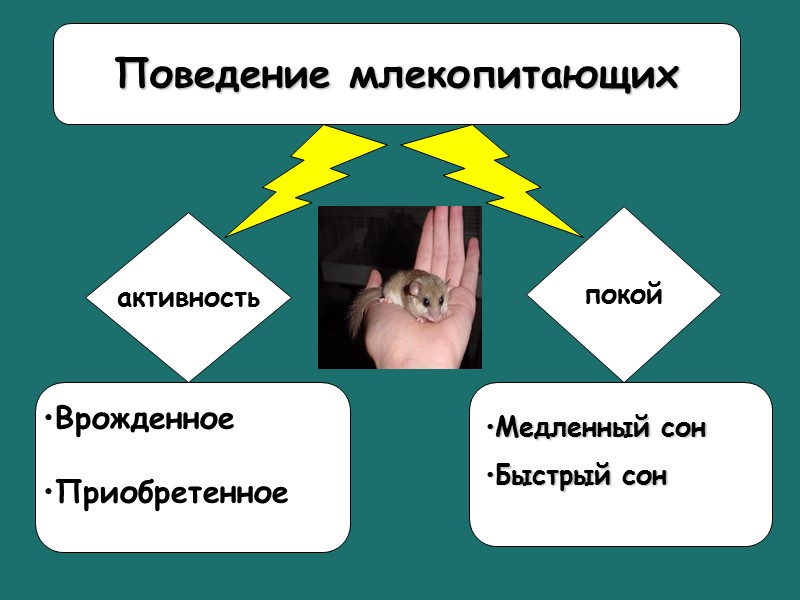 Поведение млекопитающих

активность

покой

•Врожденное

•Приобретенное

•Медленный сон

•Быстрый сон